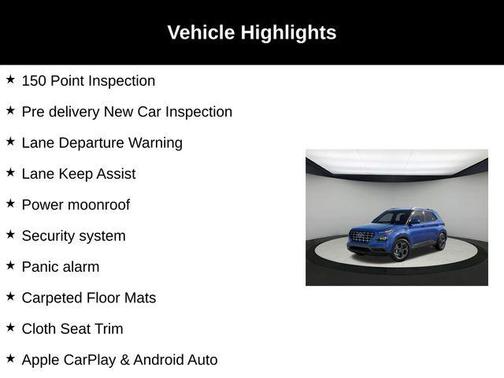 Vehicle Highlights

★ 150 Point Inspection

★ Pre delivery New Car Inspection

★ Lane Departure Warning

★ Lane Keep Assist

★ Power moonroof

★ Security system

★ Panic alarm

★ Carpeted Floor Mats

★ Cloth Seat Trim

★ Apple CarPlay & Android Auto